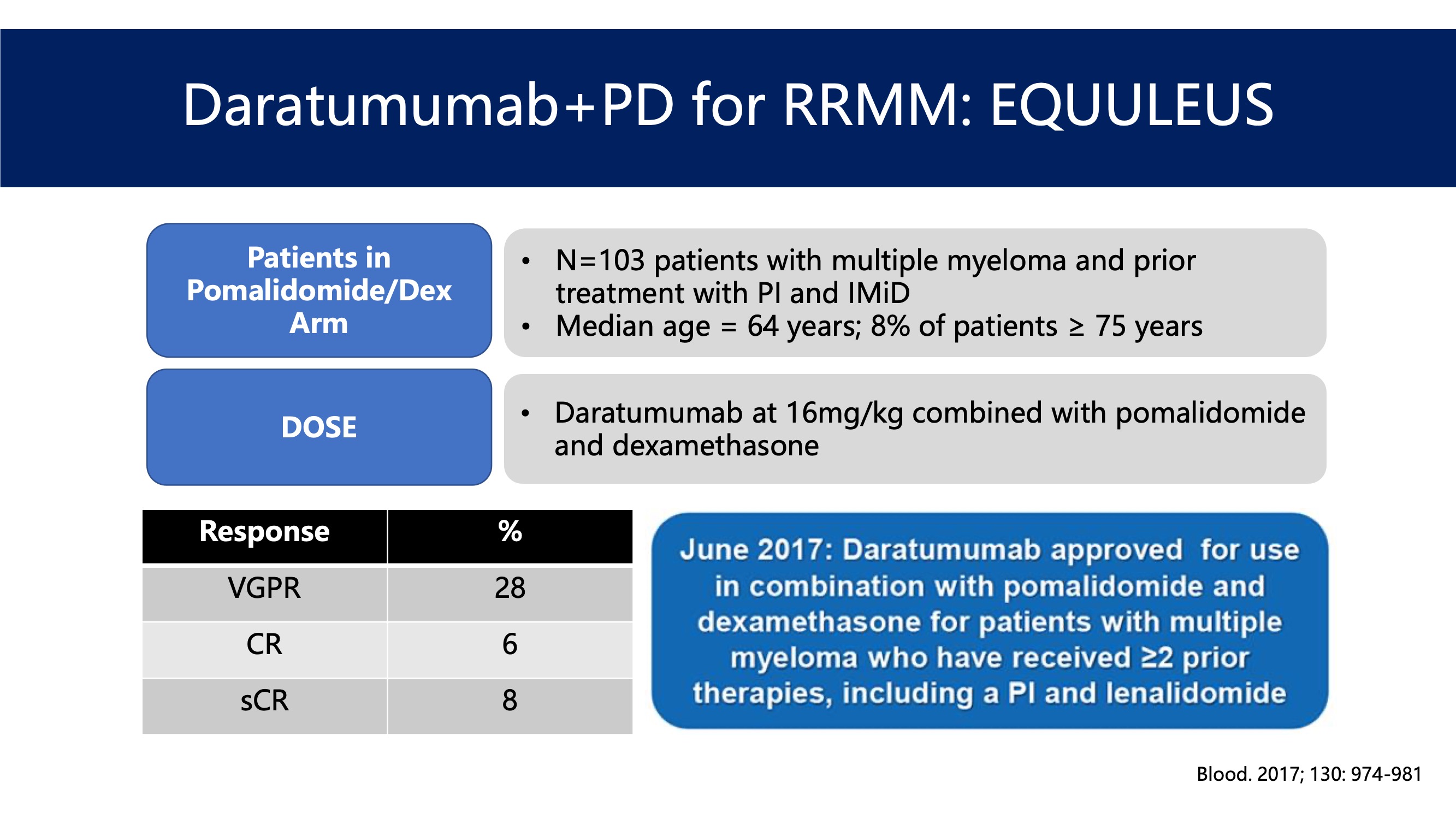 Daratumumab+PD for RRMM: EQUULEUS

Patients in Pomalidomide/Dex Arm

• N=103 patients with multiple myeloma and prior treatment with PI and IMiD
• Median age = 64 years; 8% of patients ≥ 75 years

DOSE

• Daratumumab at 16mg/kg combined with pomalidomide and dexamethasone

| Response | % |
|---|---|
| VGPR | 28 |
| CR | 6 |
| sCR | 8 |

June 2017: Daratumumab approved for use in combination with pomalidomide and dexamethasone for patients with multiple myeloma who have received ≥2 prior therapies, including a PI and lenalidomide

Blood. 2017; 130: 974-981